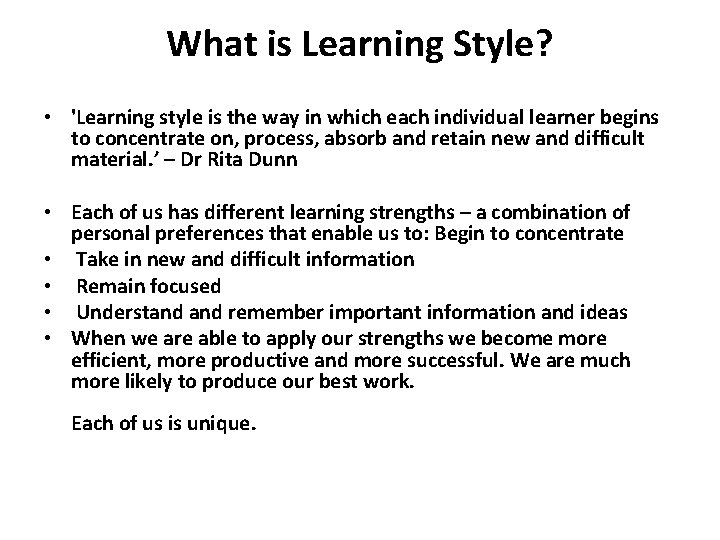 What is Learning Style?

• 'Learning style is the way in which each individual learner begins to concentrate on, process, absorb and retain new and difficult material.' – Dr Rita Dunn

• Each of us has different learning strengths – a combination of personal preferences that enable us to: Begin to concentrate
• Take in new and difficult information
• Remain focused
• Understand and remember important information and ideas
• When we are able to apply our strengths we become more efficient, more productive and more successful. We are much more likely to produce our best work.

Each of us is unique.